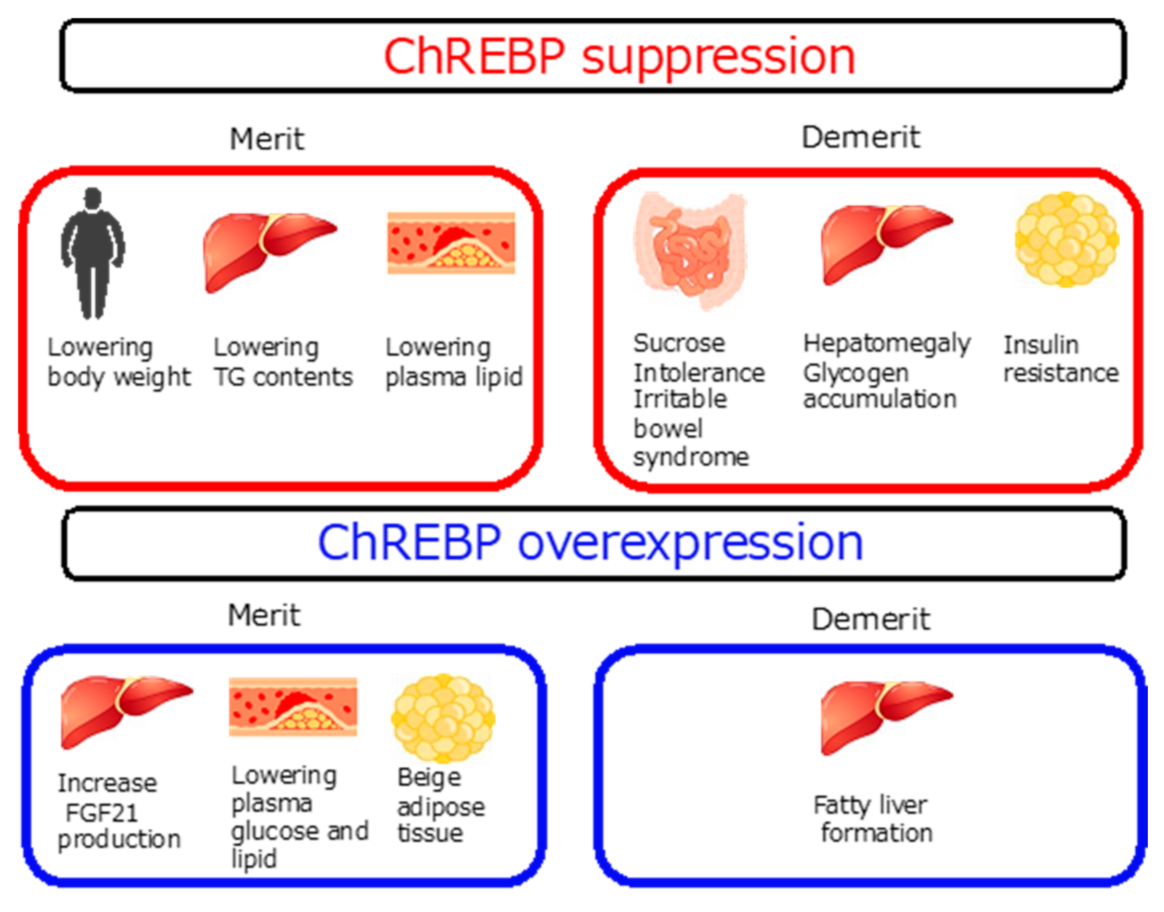 ChREBP suppression

Merit

Lowering body weight

Lowering TG contents

Lowering plasma lipid

Demerit

Sucrose Intolerance Irritable bowel syndrome

Hepatomegaly Glycogen accumulation

Insulin resistance

ChREBP overexpression

Merit

Increase FGF21 production

Lowering plasma glucose and lipid

Beige adipose tissue

Demerit

Fatty liver formation